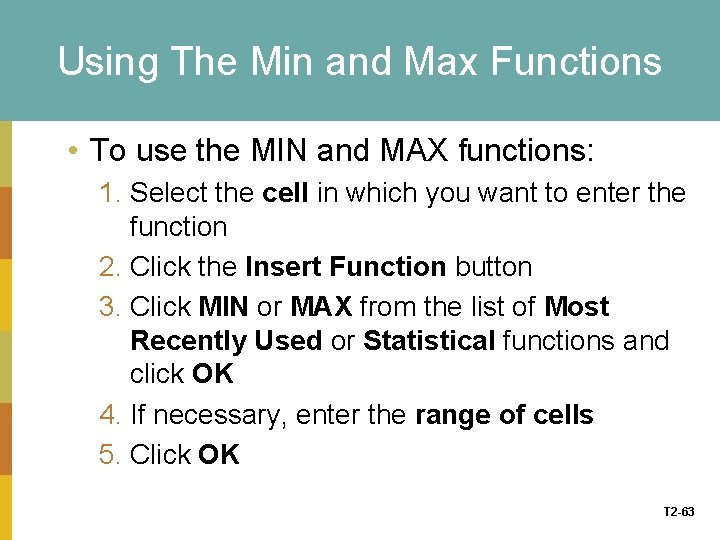 Using The Min and Max Functions

• To use the MIN and MAX functions:

1. Select the cell in which you want to enter the function
2. Click the Insert Function button
3. Click MIN or MAX from the list of Most Recently Used or Statistical functions and click OK
4. If necessary, enter the range of cells
5. Click OK

T2-63